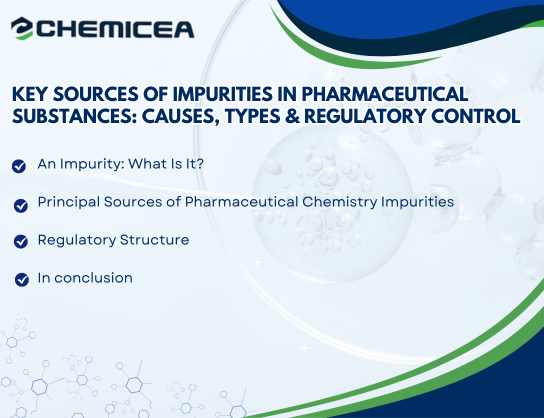 CHEMICEA

KEY SOURCES OF IMPURITIES IN PHARMACEUTICAL SUBSTANCES: CAUSES, TYPES & REGULATORY CONTROL

An Impurity: What Is It?

Principal Sources of Pharmaceutical Chemistry Impurities

Regulatory Structure

In conclusion